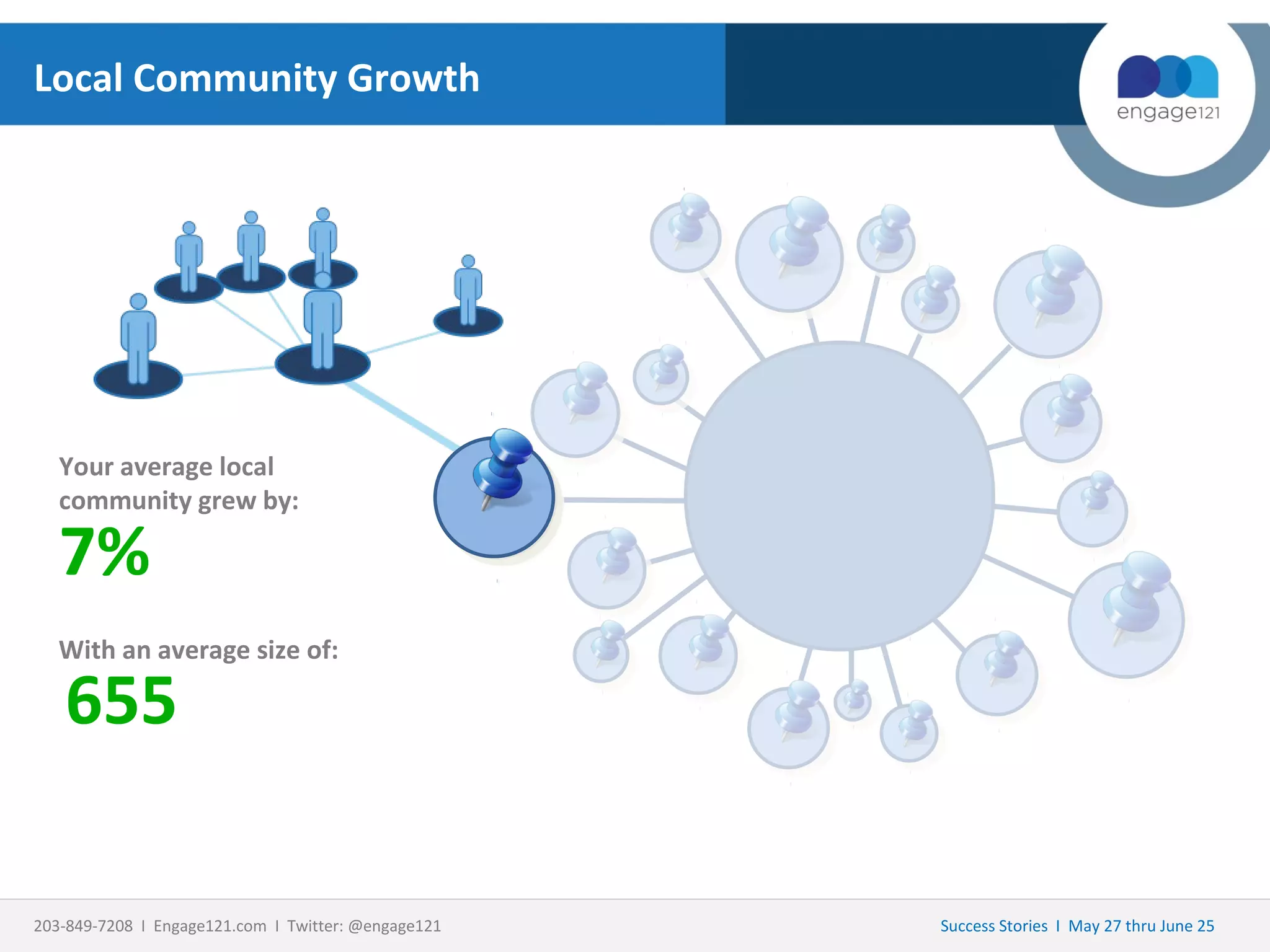 Local Community Growth

engage121

Your average local community grew by:
7%

With an average size of:
655

203-849-7208 I Engage121.com I Twitter: @engage121

Success Stories I May 27 thru June 25